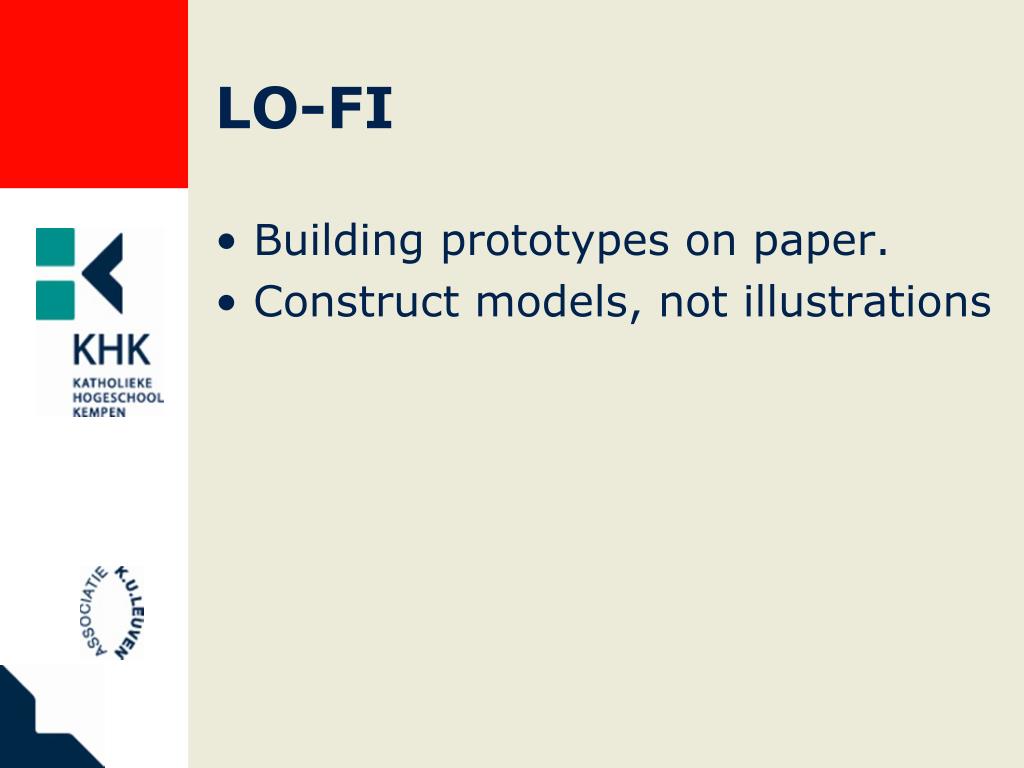 LO-FI

• Building prototypes on paper.
• Construct models, not illustrations

KHK
KATHOLIEKE
HOGESCHOOL
KEMPEN

ASSOCIATIE K.U.LEUVEN